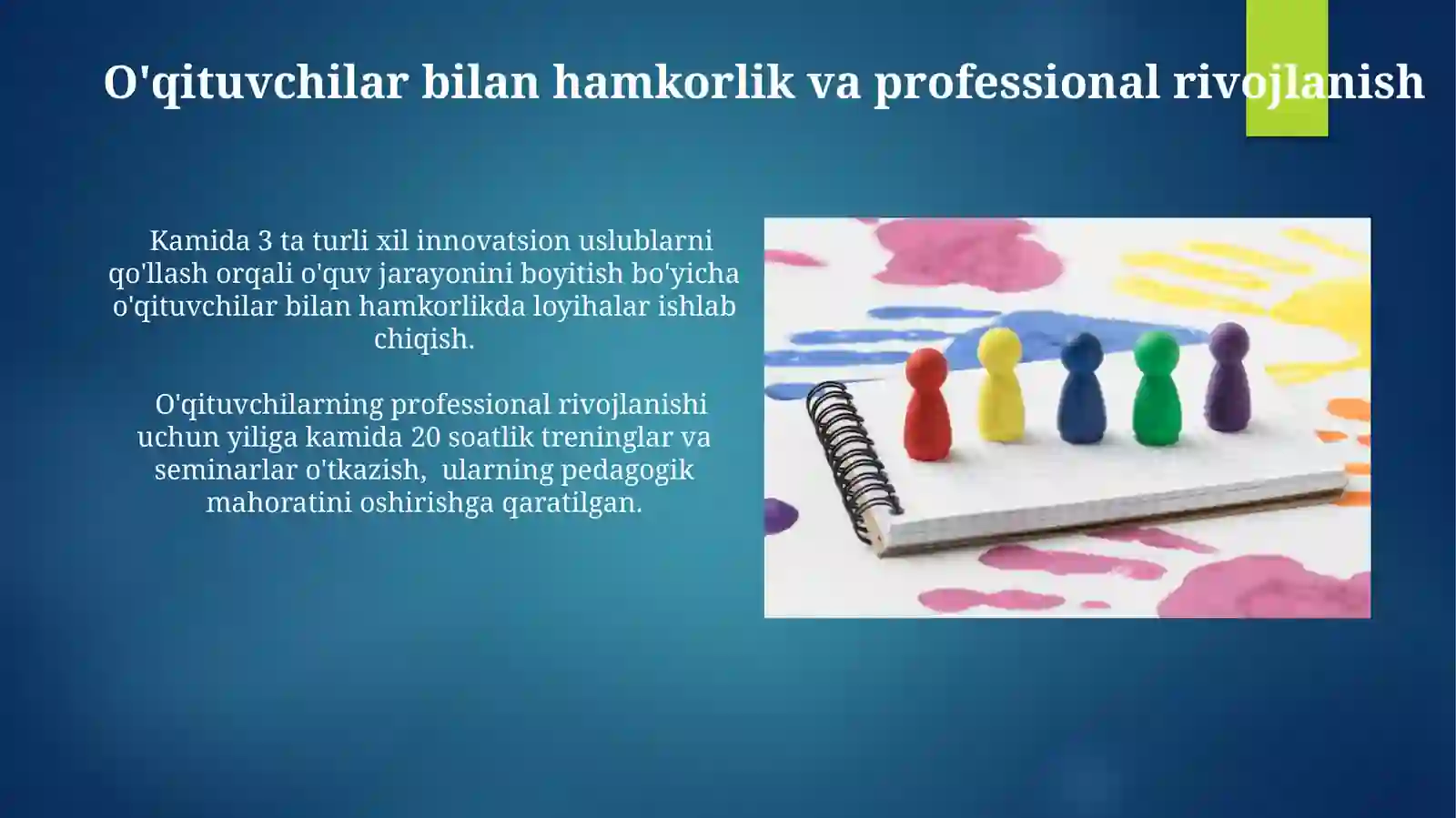 O'qituvchilar bilan hamkorlik va professional rivojlanish

Kamida 3 ta turli xil innovatsion uslublarni qo'llash orqali o'quv jarayonini boyitish bo'yicha o'qituvchilar bilan hamkorlikda loyihalar ishlab chiqish.

O'qituvchilarning professional rivojlanishi uchun yiliga kamida 20 soatlik treninglar va seminarlar o'tkazish, ularning pedagogik mahoratini oshirishga qaratilgan.